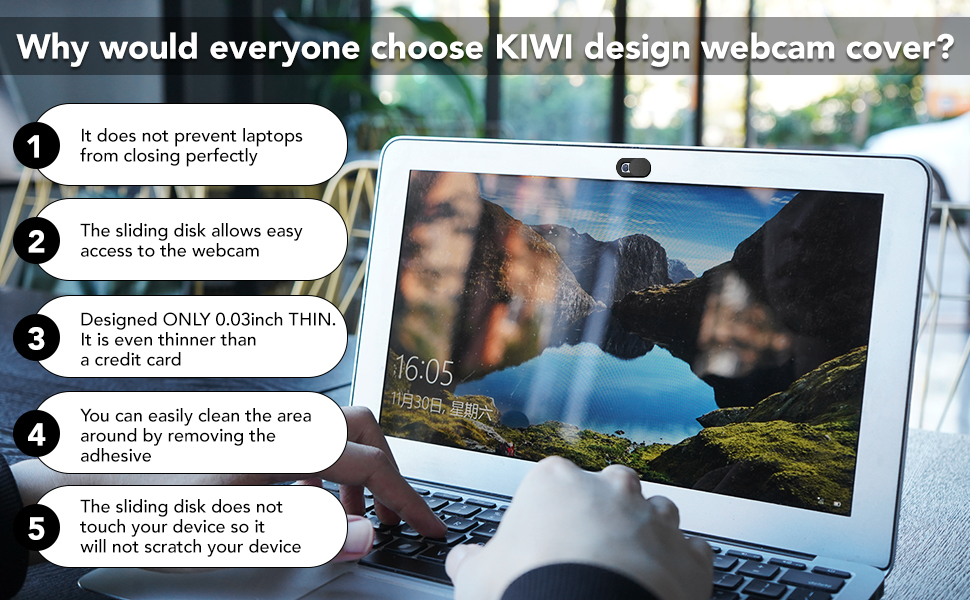 Why would everyone choose KIWI design webcam cover?

1
It does not prevent laptops from closing perfectly

2
The sliding disk allows easy access to the webcam

3
Designed ONLY 0.03inch THIN. It is even thinner than a credit card

4
You can easily clean the area around by removing the adhesive

5
The sliding disk does not touch your device so it will not scratch your device

16:05
11月30日, 星期六